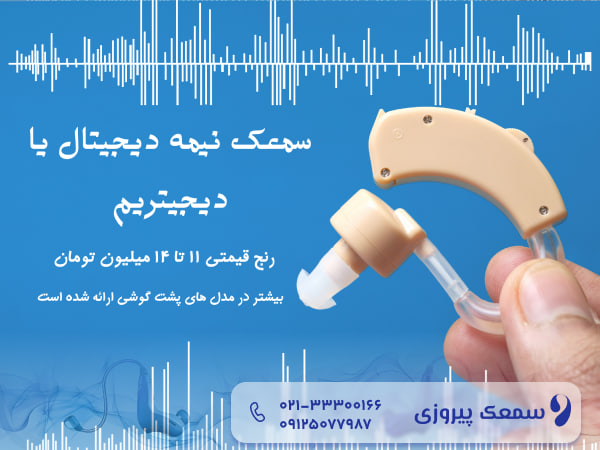 سمعک نیمه دیجیتال یا دیجیتریم

رنج قیمتی ۱۱ تا ۱۴ میلیون تومان

بیشتر در مدل های پشت گوشی ارائه شده است

۰۲۱-۳۳۳۰۰۱۶۶
۰۹۱۲۵۰۷۷۹۸۷

سمعک پیروزی